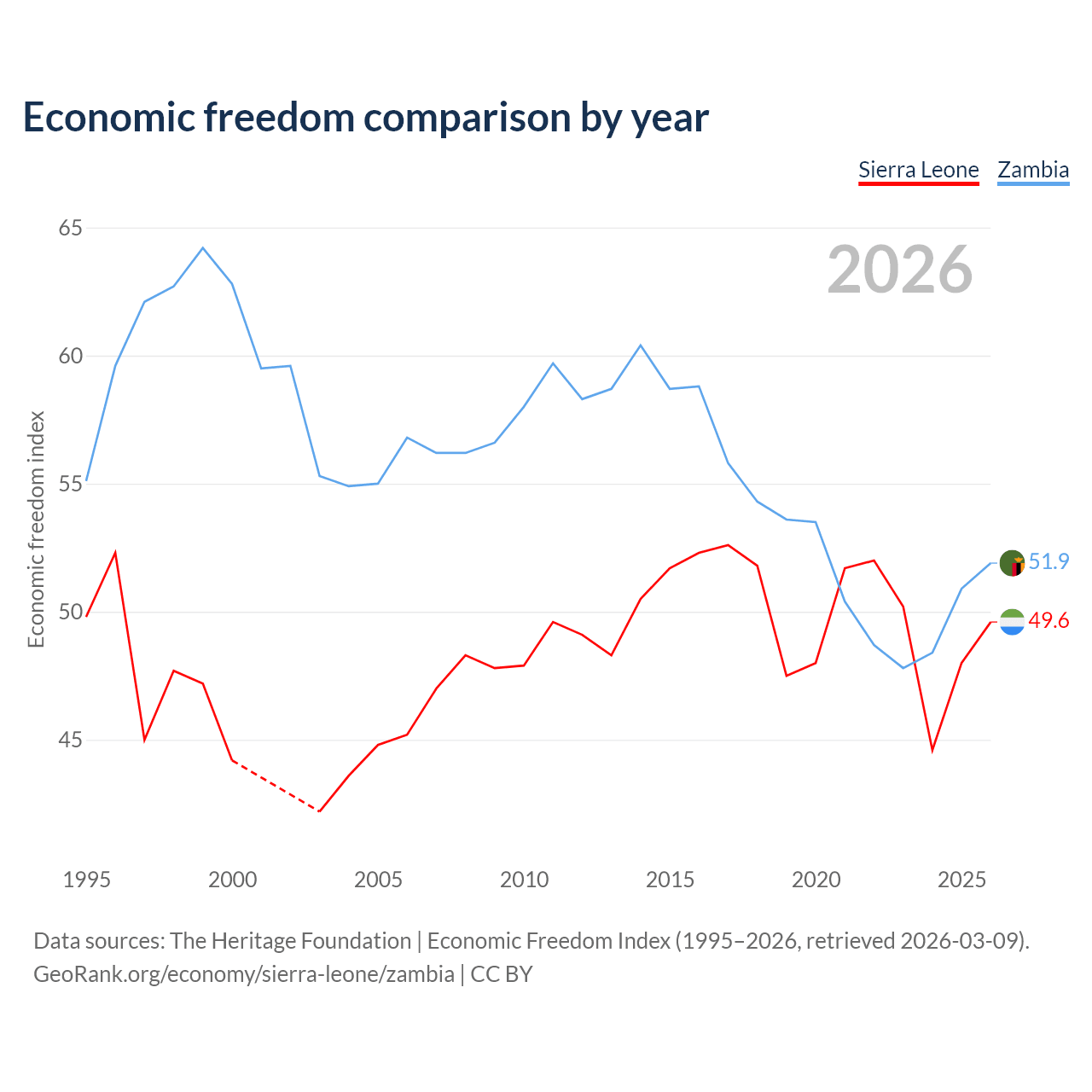 Economic freedom comparison by year

Sierra Leone Zambia

2026

Economic freedom index

65
60
55
50
45

51.9
49.6

1995 2000 2005 2010 2015 2020 2025

Data sources: The Heritage Foundation | Economic Freedom Index (1995–2026, retrieved 2026-03-09).
GeoRank.org/economy/sierra-leone/zambia | CC BY